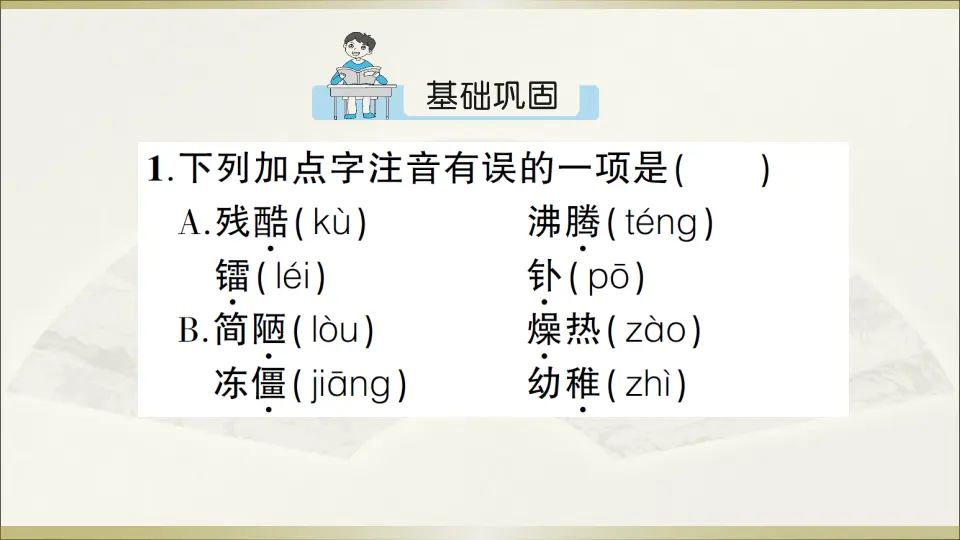 基础巩固

1.下列加点字注音有误的一项是(　　)

A.残酷(kù)　　沸腾(téng)

镭(léi)　　钋(pō)

B.简陋(lòu)　　燥热(zào)

冻僵(jiāng)　　幼稚(zhì)